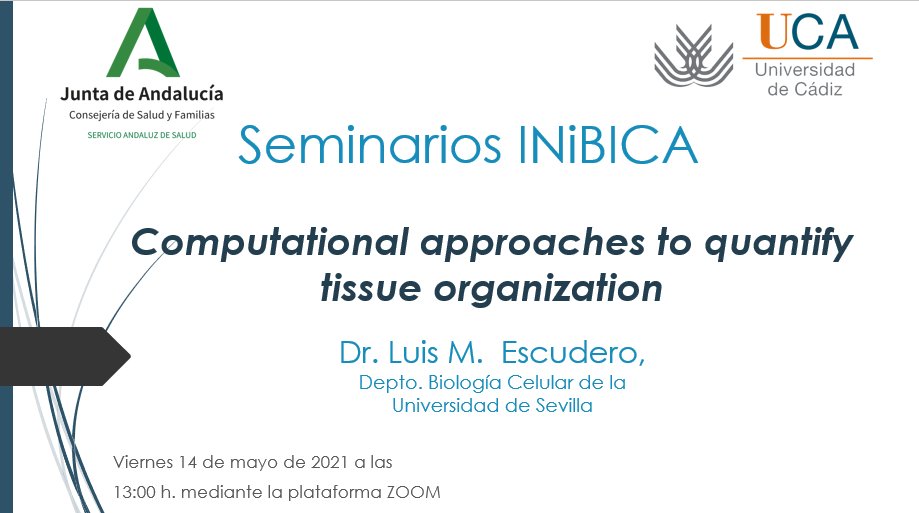 Junta de Andalucía
Consejería de Salud y Familias
SERVICIO ANDALUZ DE SALUD

UCA
Universidad de Cádiz

Seminarios INiBICA

Computational approaches to quantify tissue organization

Dr. Luis M. Escudero,
Depto. Biología Celular de la Universidad de Sevilla

Viernes 14 de mayo de 2021 a las 13:00 h. mediante la plataforma ZOOM